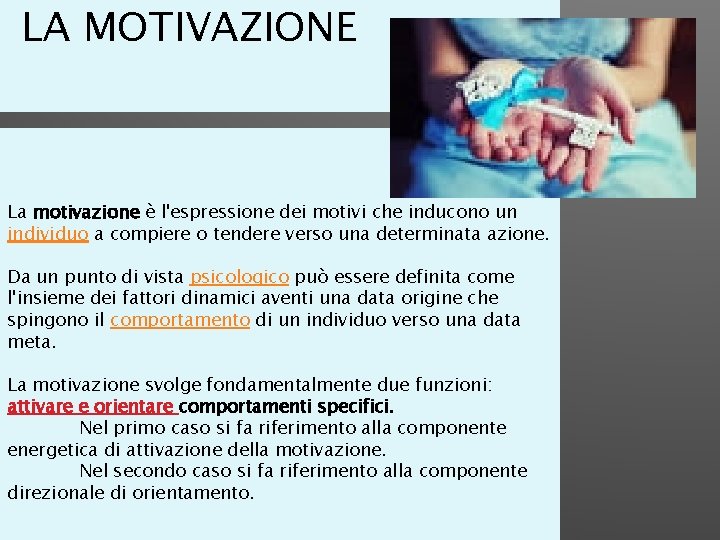 LA MOTIVAZIONE

La motivazione è l'espressione dei motivi che inducono un individuo a compiere o tendere verso una determinata azione.

Da un punto di vista psicologico può essere definita come l'insieme dei fattori dinamici aventi una data origine che spingono il comportamento di un individuo verso una data meta.

La motivazione svolge fondamentalmente due funzioni: attivare e orientare comportamenti specifici.

Nel primo caso si fa riferimento alla componente energetica di attivazione della motivazione.

Nel secondo caso si fa riferimento alla componente direzionale di orientamento.